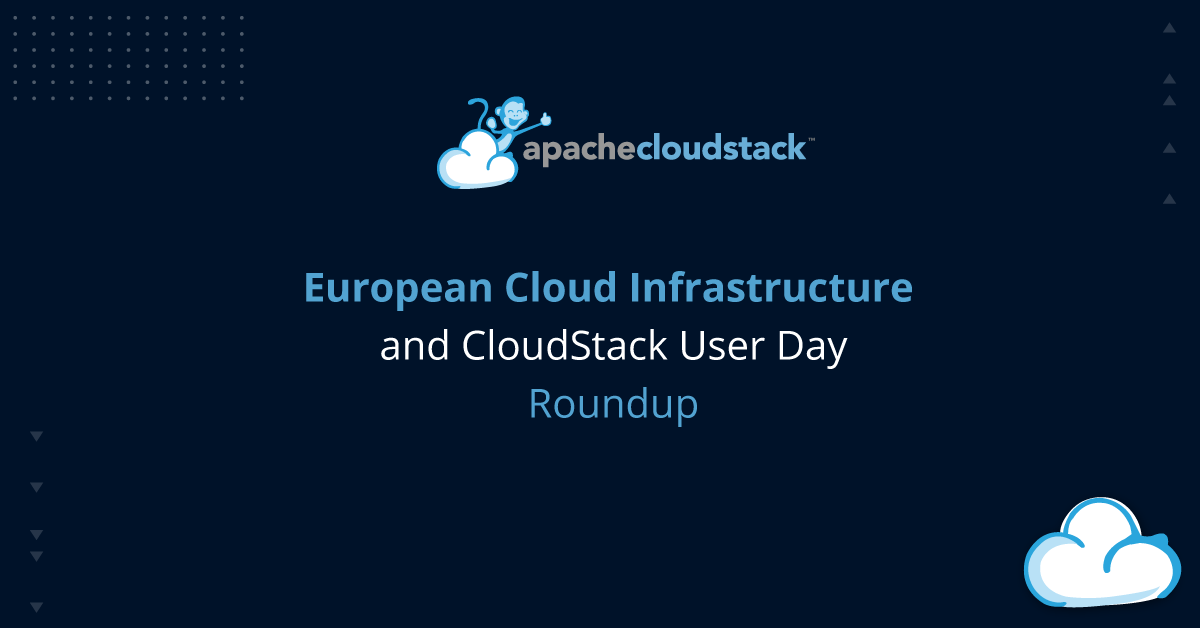 apachecloudstack™

European Cloud Infrastructure
and CloudStack User Day
Roundup